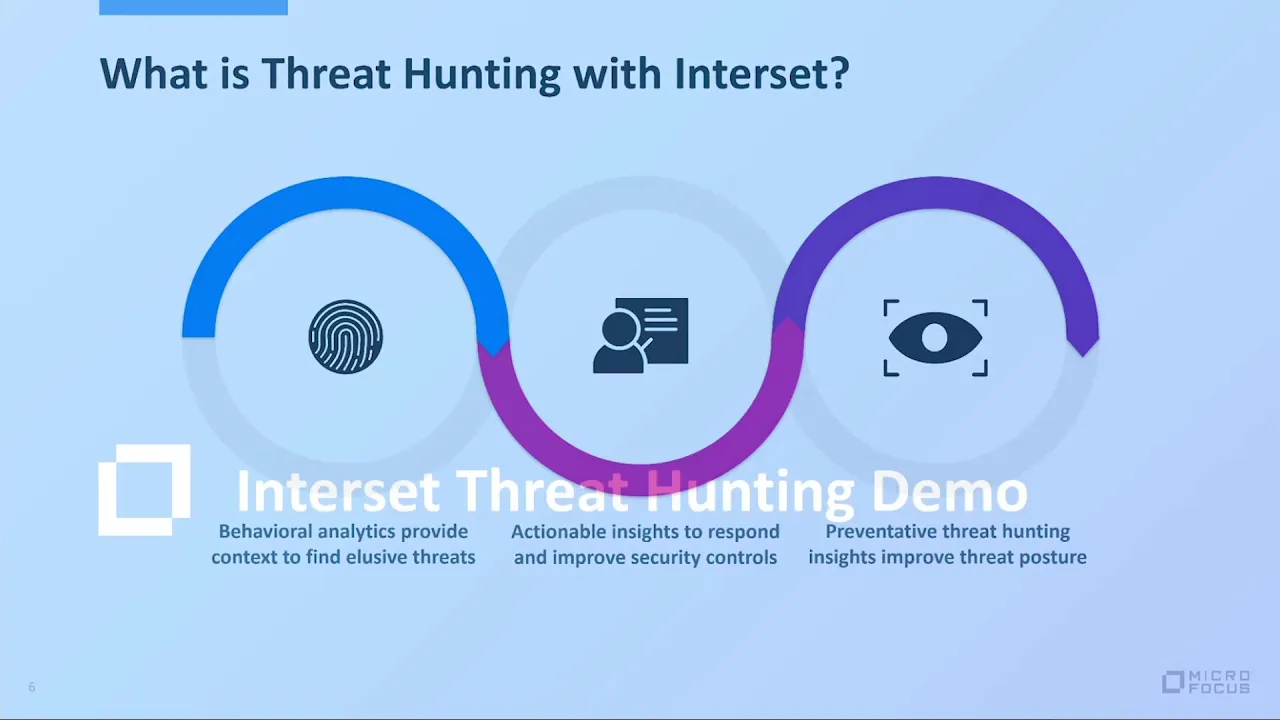 What is Threat Hunting with Interset?

Interset Threat Hunting Demo

Behavioral analytics provide context to find elusive threats

Actionable insights to respond and improve security controls

Preventative threat hunting insights improve threat posture

6

MICRO FOCUS